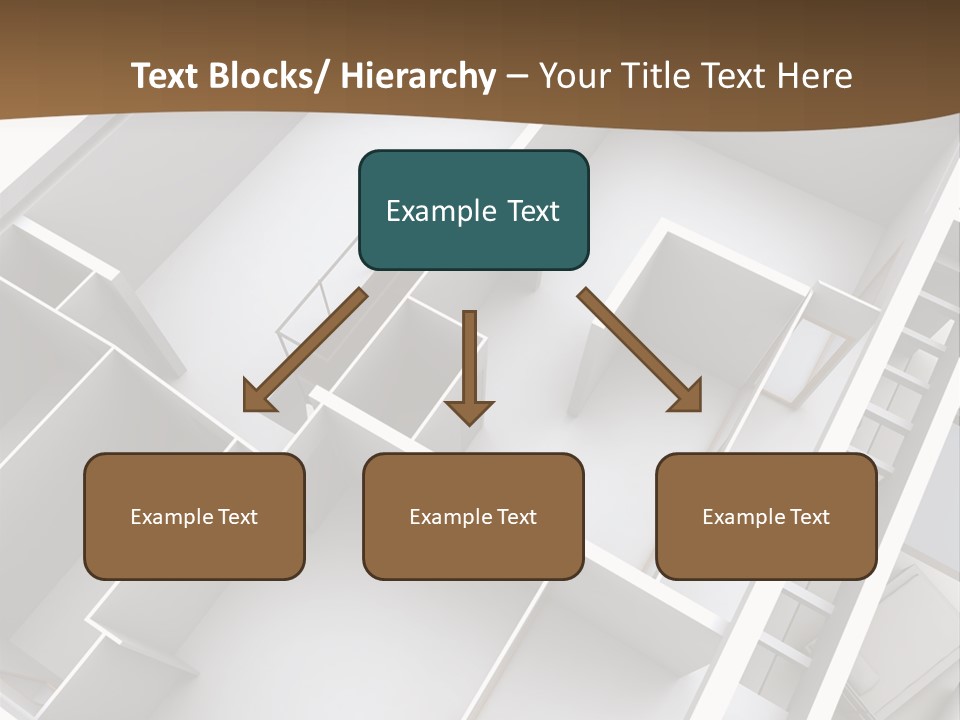 Text Blocks/ Hierarchy – Your Title Text Here

Example Text

Example Text

Example Text

Example Text